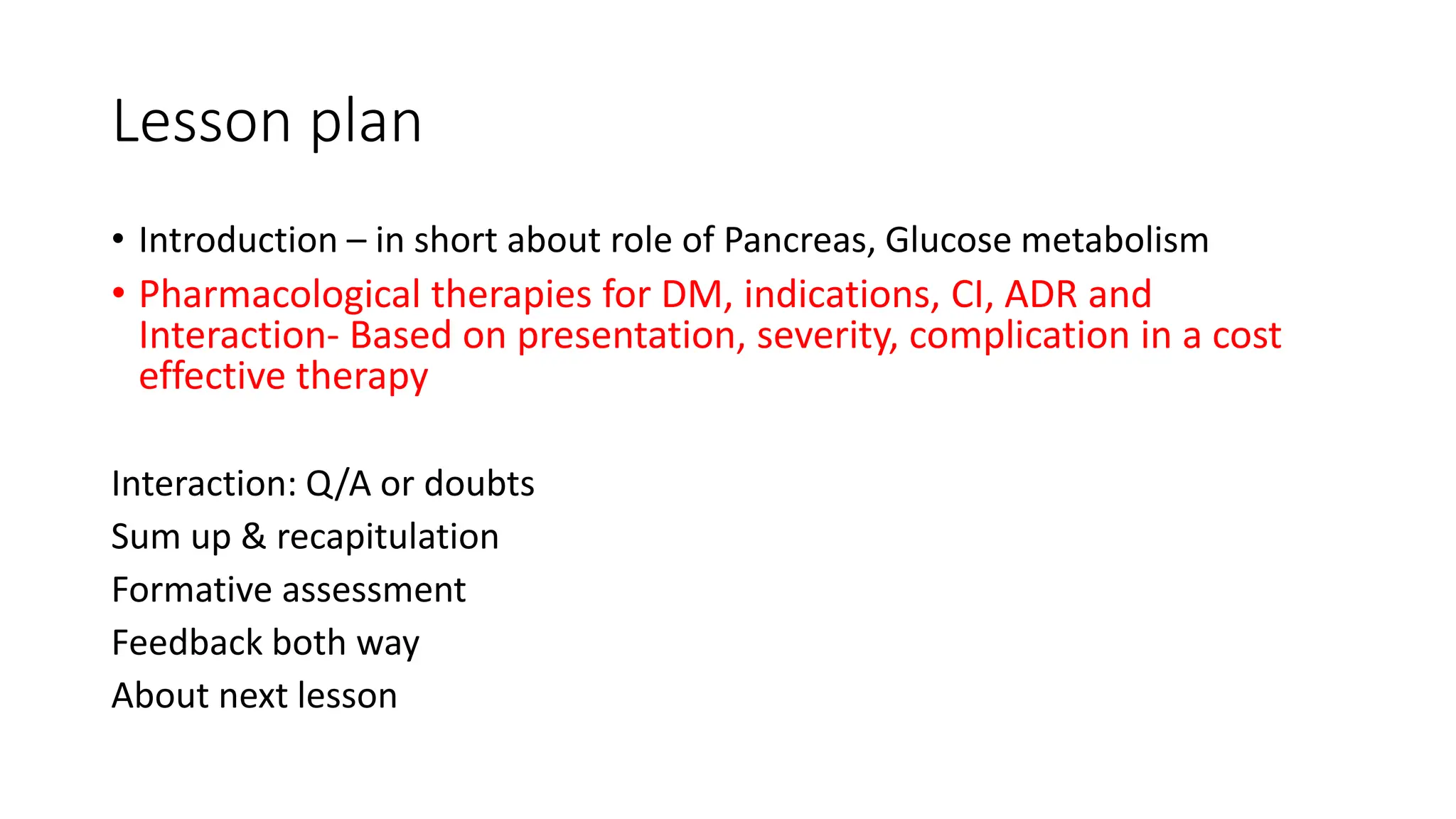 Lesson plan

• Introduction – in short about role of Pancreas, Glucose metabolism
• Pharmacological therapies for DM, indications, CI, ADR and Interaction- Based on presentation, severity, complication in a cost effective therapy

Interaction: Q/A or doubts

Sum up & recapitulation

Formative assessment

Feedback both way

About next lesson